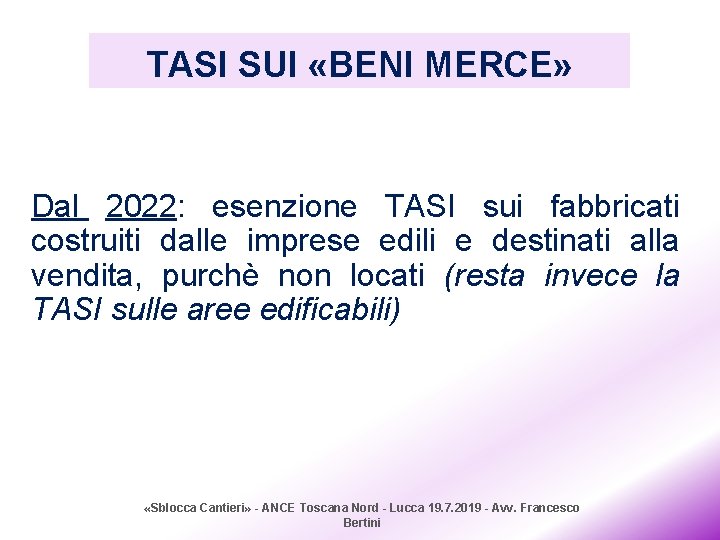 TASI SUI «BENI MERCE»

Dal 2022: esenzione TASI sui fabbricati costruiti dalle imprese edili e destinati alla vendita, purchè non locati (resta invece la TASI sulle aree edificabili)

«Sblocca Cantieri» - ANCE Toscana Nord - Lucca 19.7.2019 - Avv. Francesco Bertini